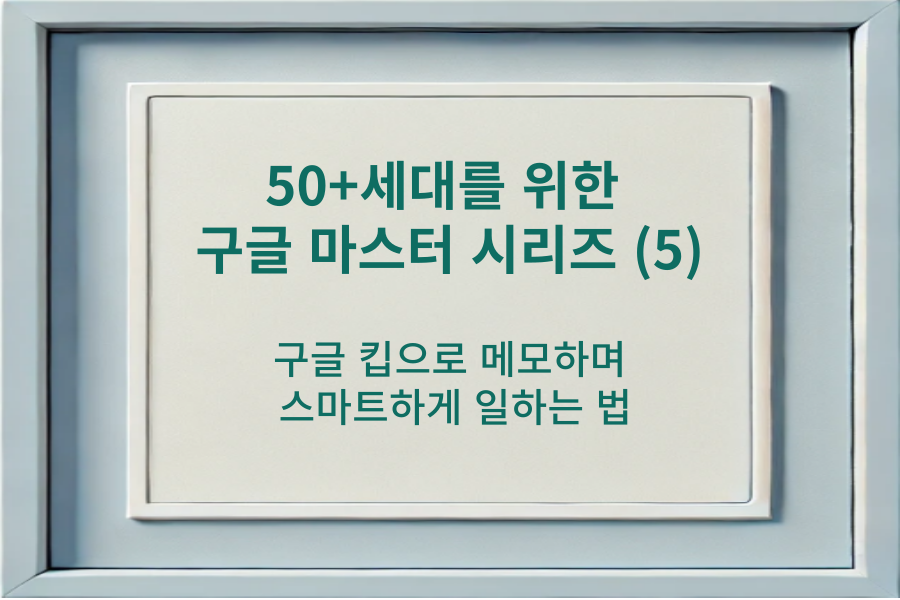 50+세대를 위한
구글 마스터 시리즈 (5)

구글 킵으로 메모하며
스마트하게 일하는 법